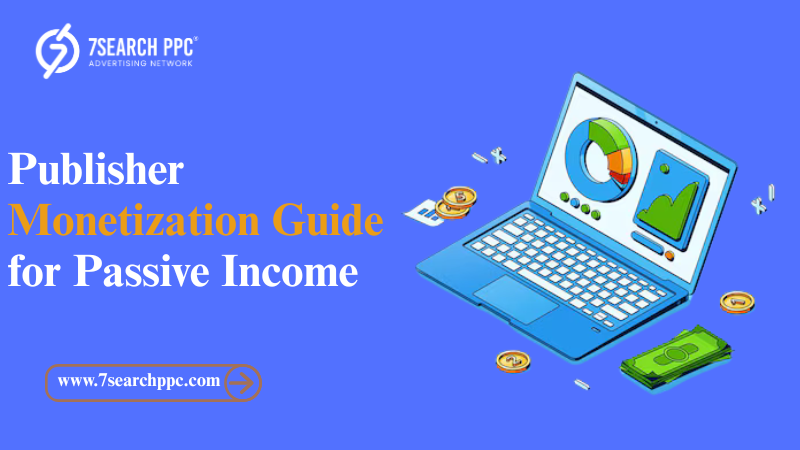 7SEARCH PPC®
ADVERTISING NETWORK

Publisher
Monetization Guide
for Passive Income

www.7searchppc.com